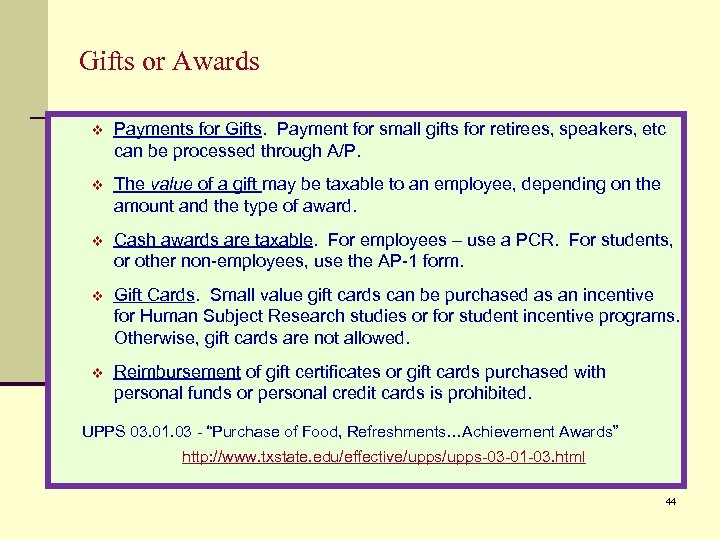 Gifts or Awards

❖ Payments for Gifts. Payment for small gifts for retirees, speakers, etc can be processed through A/P.

❖ The value of a gift may be taxable to an employee, depending on the amount and the type of award.

❖ Cash awards are taxable. For employees – use a PCR. For students, or other non-employees, use the AP-1 form.

❖ Gift Cards. Small value gift cards can be purchased as an incentive for Human Subject Research studies or for student incentive programs. Otherwise, gift cards are not allowed.

❖ Reimbursement of gift certificates or gift cards purchased with personal funds or personal credit cards is prohibited.

UPPS 03.01.03 - "Purchase of Food, Refreshments…Achievement Awards"

http://www.txstate.edu/effective/upps/upps-03-01-03.html

44